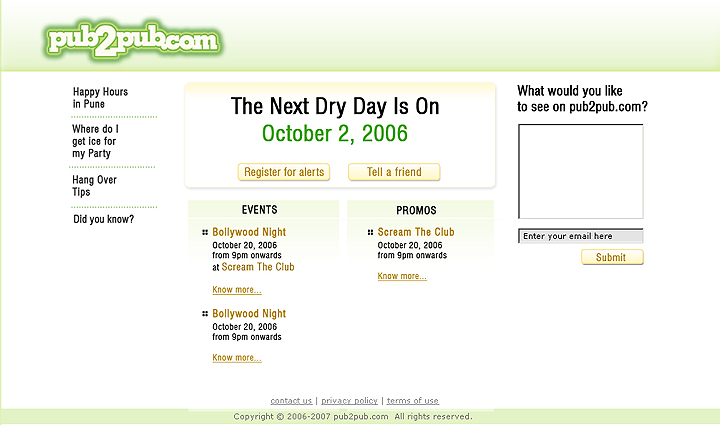 pub2pub.com

Happy Hours in Pune

Where do I get ice for my Party

Hang Over Tips

Did you know?

The Next Dry Day Is On
October 2, 2006

Register for alerts   Tell a friend

EVENTS

Bollywood Night
October 20, 2006
from 9pm onwards
at Scream The Club

Know more...

Bollywood Night
October 20, 2006
from 9pm onwards

Know more...

PROMOS

Scream The Club
October 20, 2006
from 9pm onwards

Know more...

What would you like to see on pub2pub.com?

Enter your email here

Submit

contact us | privacy policy | terms of use

Copyright © 2006-2007 pub2pub.com All rights reserved.